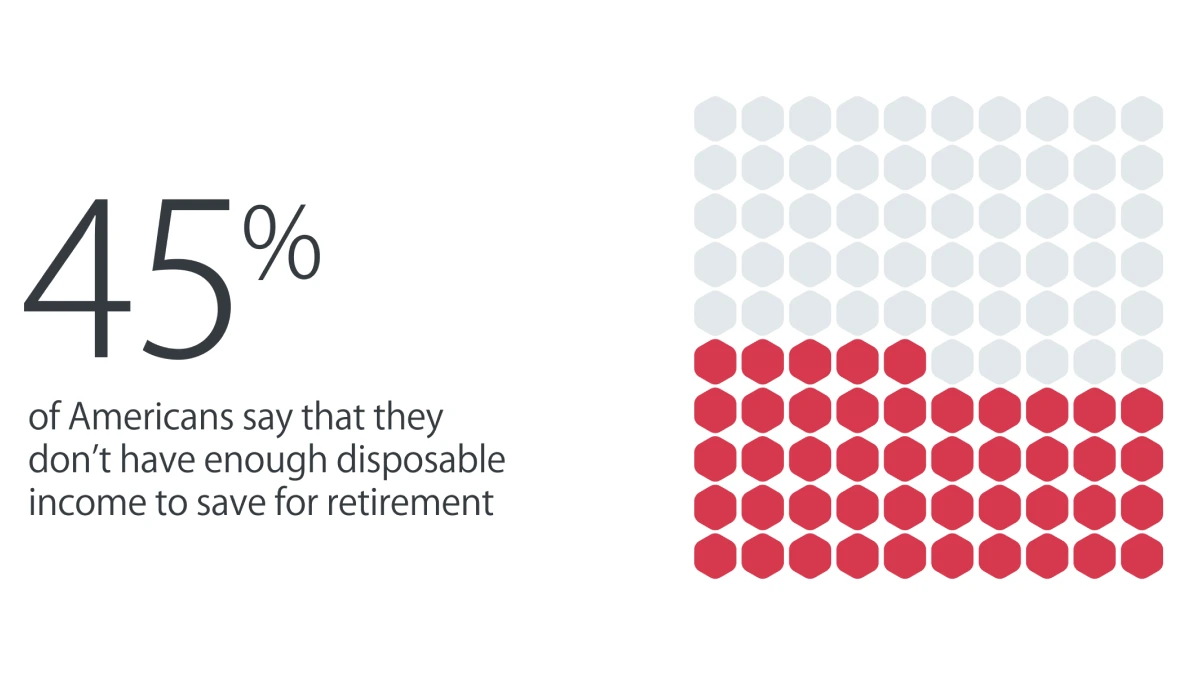 45%

of Americans say that they don’t have enough disposable income to save for retirement